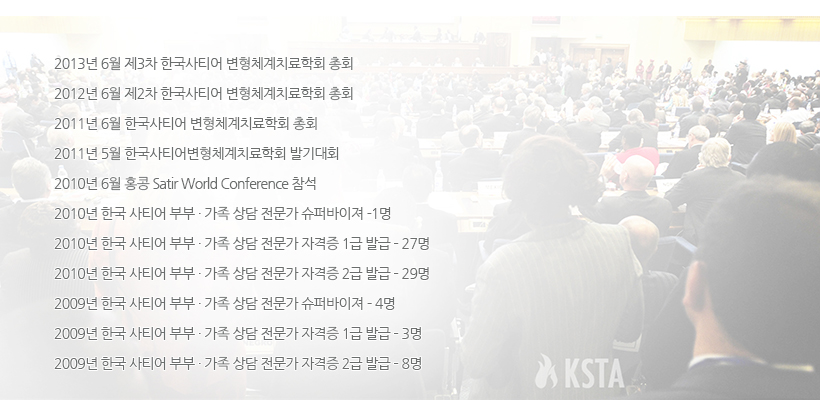 2013년 6월 제3차 한국사티어 변형체계치료학회 총회

2012년 6월 제2차 한국사티어 변형체계치료학회 총회

2011년 6월 한국사티어 변형체계치료학회 총회

2011년 5월 한국사티어변형체계치료학회 발기대회

2010년 6월 홍콩 Satir World Conference 참석

2010년 한국 사티어 부부 · 가족 상담 전문가 슈퍼바이져 -1명

2010년 한국 사티어 부부 · 가족 상담 전문가 자격증 1급 발급 - 27명

2010년 한국 사티어 부부 · 가족 상담 전문가 자격증 2급 발급 - 29명

2009년 한국 사티어 부부 · 가족 상담 전문가 슈퍼바이져 - 4명

2009년 한국 사티어 부부 · 가족 상담 전문가 자격증 1급 발급 - 3명

2009년 한국 사티어 부부 · 가족 상담 전문가 자격증 2급 발급 - 8명

KSTA